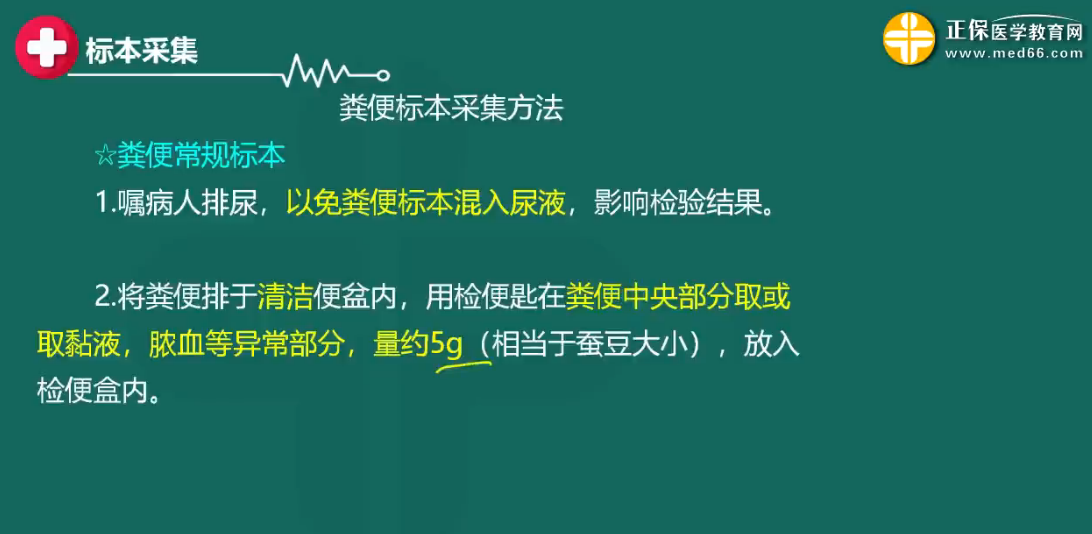 标本采集

正保医学教育网
www.med66.com

粪便标本采集方法

☆粪便常规标本

1.嘱病人排尿，以免粪便标本混入尿液，影响检验结果。

2.将粪便排于清洁便盆内，用检便匙在粪便中央部分取或取黏液，脓血等异常部分，量约5g（相当于蚕豆大小），放入检便盒内。